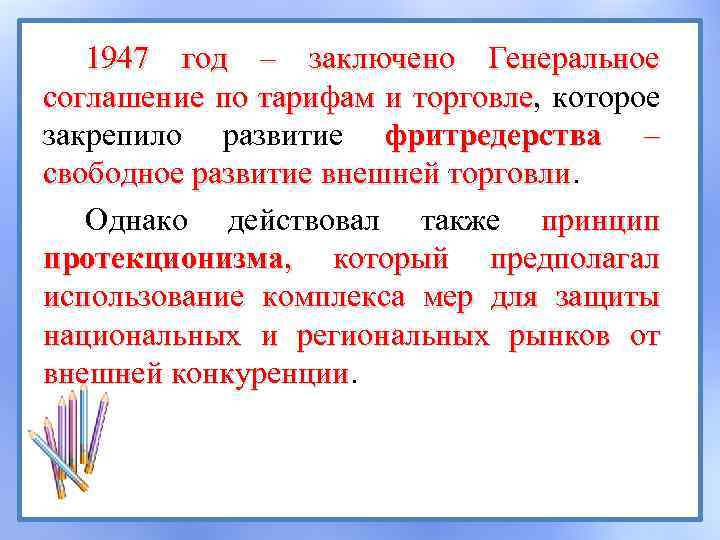 1947 год – заключено Генеральное соглашение по тарифам и торговле, которое закрепило развитие фритредерства – свободное развитие внешней торговли.

Однако действовал также принцип протекционизма, который предполагал использование комплекса мер для защиты национальных и региональных рынков от внешней конкуренции.